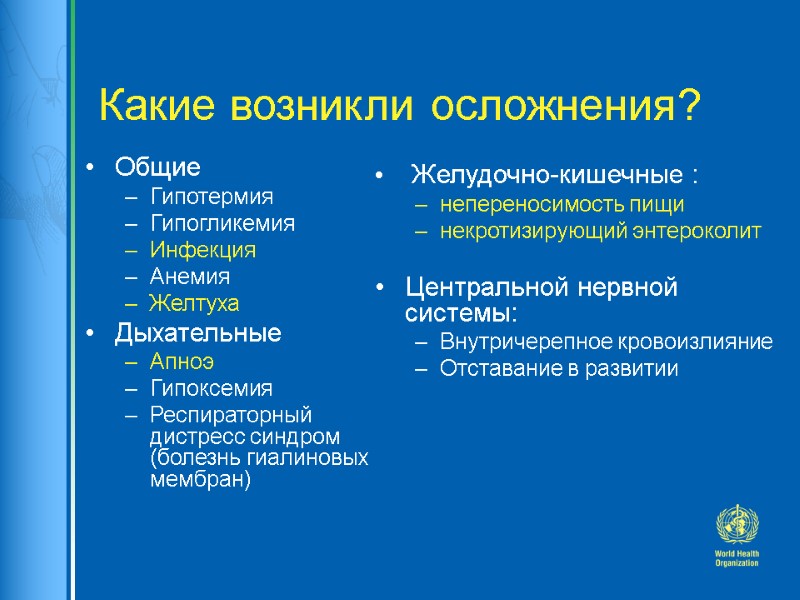 Какие возникли осложнения?

• Общие
– Гипотермия
– Гипогликемия
– Инфекция
– Анемия
– Желтуха
• Дыхательные
– Апноэ
– Гипоксемия
– Респираторный дистресс синдром (болезнь гиалиновых мембран)

• Желудочно-кишечные :
– непереносимость пищи
– некротизирующий энтероколит

• Центральной нервной системы:
– Внутричерепное кровоизлияние
– Отставание в развитии

World Health Organization